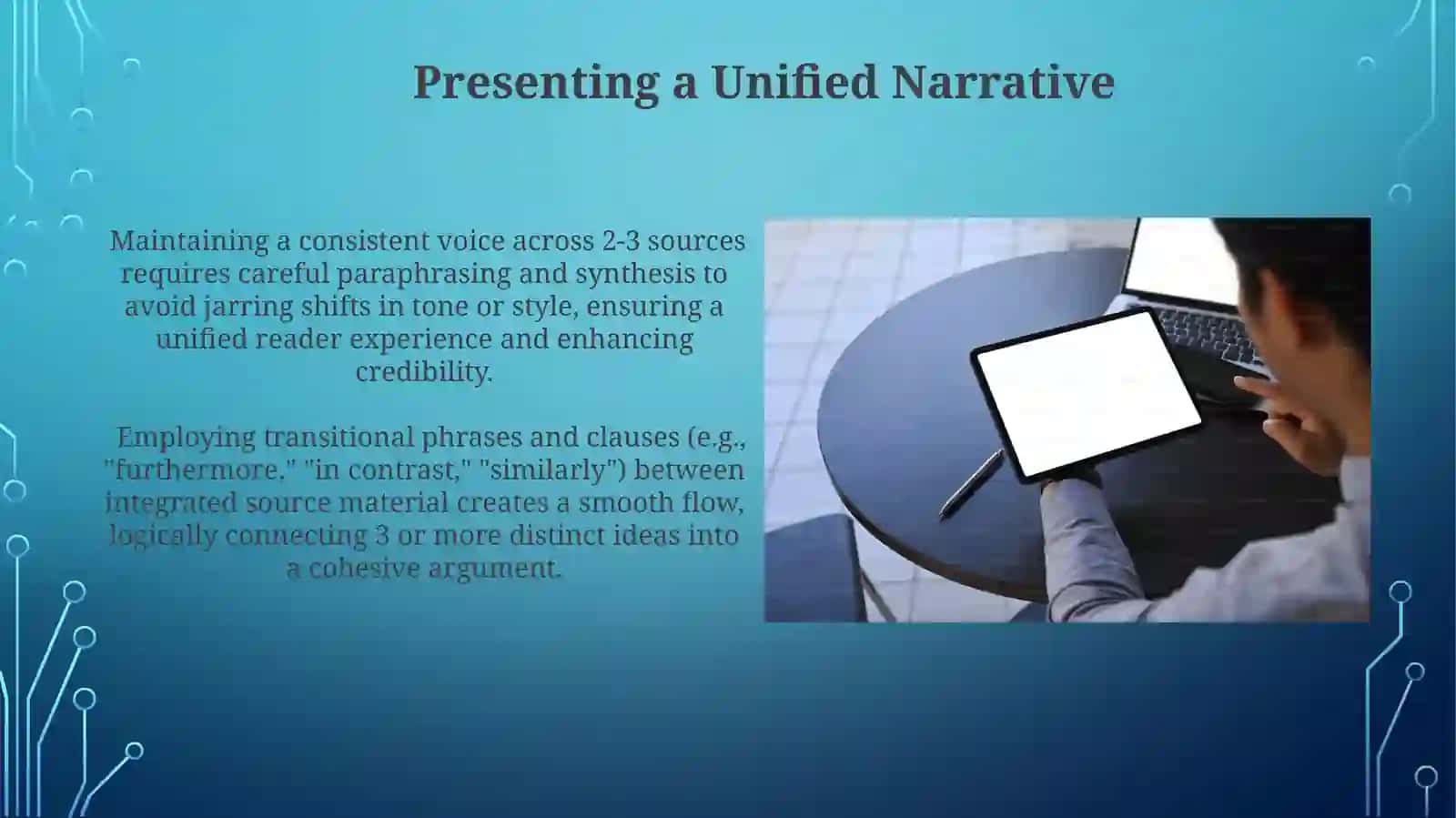 Presenting a Unified Narrative

Maintaining a consistent voice across 2-3 sources requires careful paraphrasing and synthesis to avoid jarring shifts in tone or style, ensuring a unified reader experience and enhancing credibility.

Employing transitional phrases and clauses (e.g., "furthermore," "in contrast," "similarly") between integrated source material creates a smooth flow, logically connecting 3 or more distinct ideas into a cohesive argument.